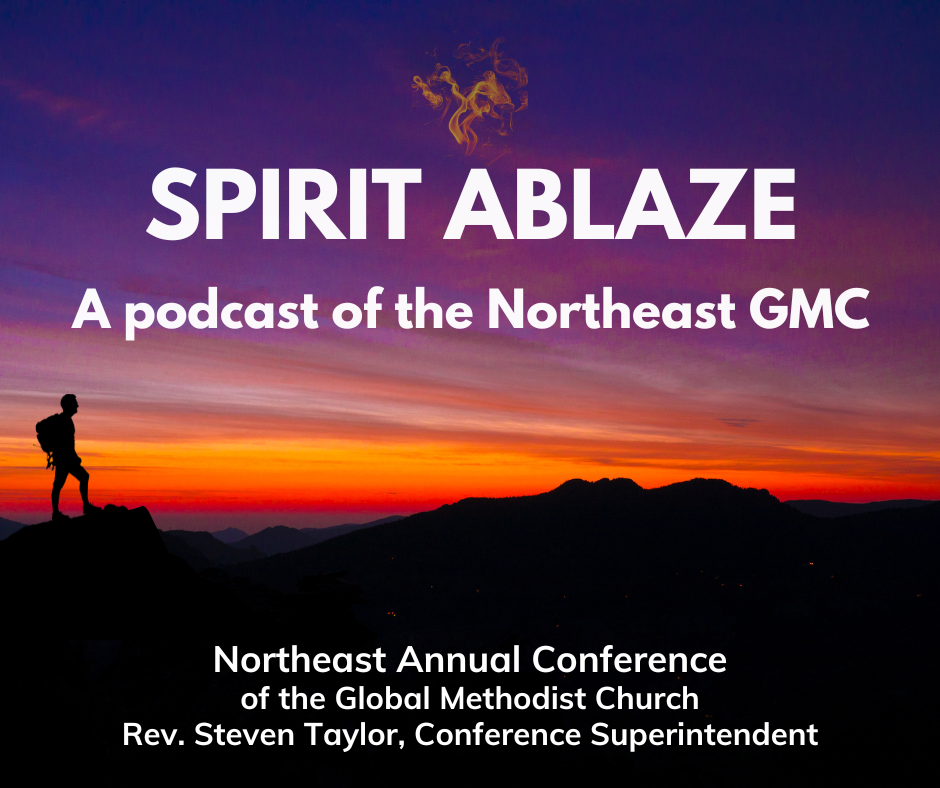 SPIRIT ABLAZE
A podcast of the Northeast GMC

Northeast Annual Conference
of the Global Methodist Church
Rev. Steven Taylor, Conference Superintendent